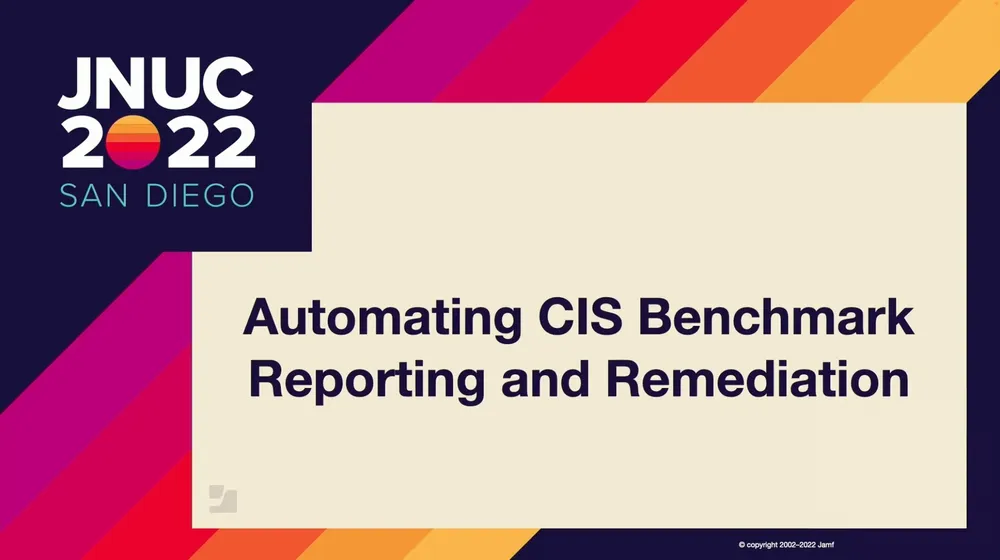 JNUC
2022
SAN DIEGO

Automating CIS Benchmark Reporting and Remediation

© copyright 2002–2022 Jamf